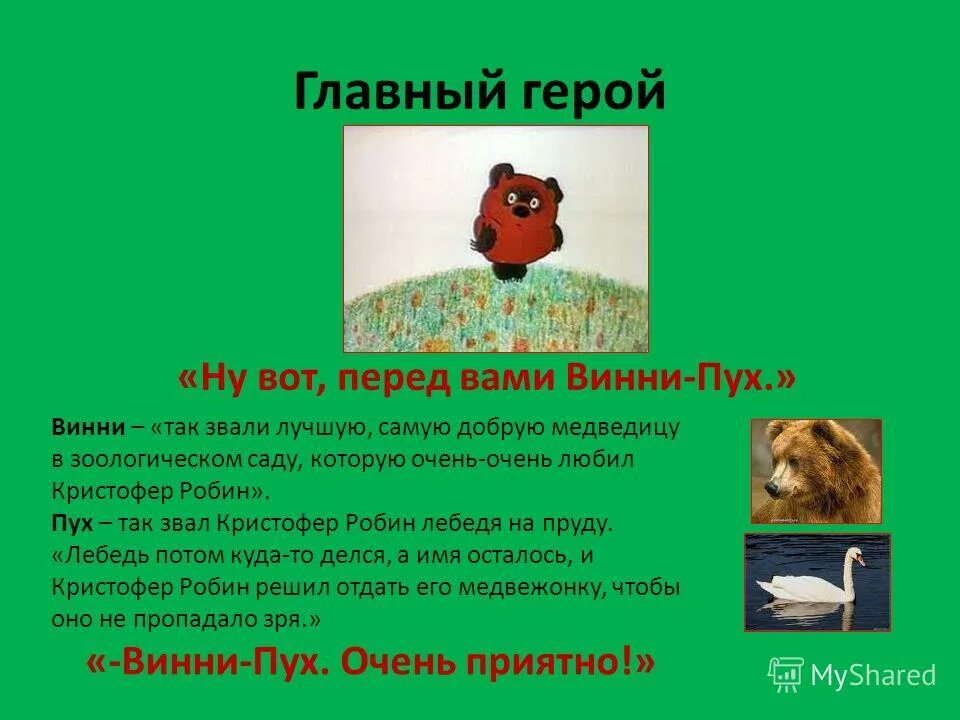 Главный герой

«Ну вот, перед вами Винни-Пух.»

Винни – «так звали лучшую, самую добрую медведицу в зоологическом саду, которую очень-очень любил Кристофер Робин».
Пух – так звал Кристофер Робин лебедя на пруду. «Лебедь потом куда-то делся, а имя осталось, и Кристофер Робин решил отдать его медвежонку, чтобы оно не пропадало зря.»

«-Винни-Пух. Очень приятно!»

MyShared